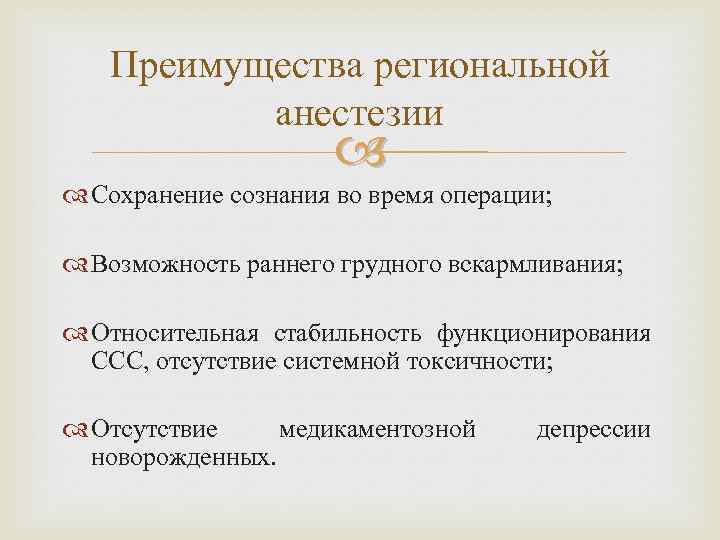 Преимущества региональной анестезии

Сохранение сознания во время операции;

Возможность раннего грудного вскармливания;

Относительная стабильность функционирования ССС, отсутствие системной токсичности;

Отсутствие медикаментозной депрессии новорожденных.